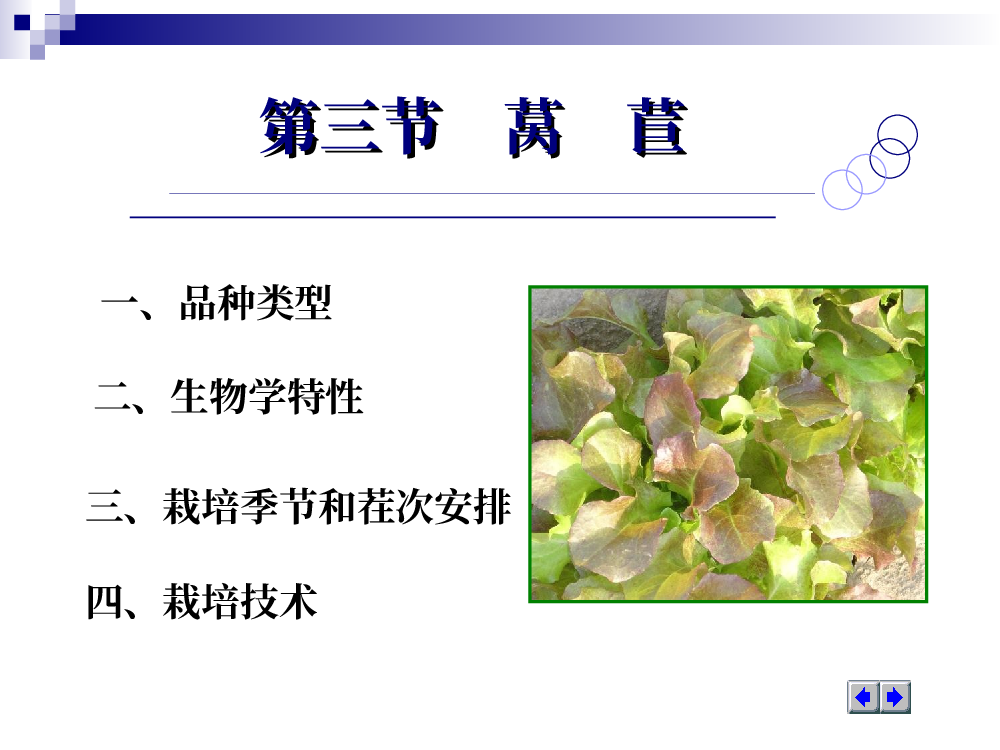 第三节　莴　苣

一、品种类型

二、生物学特性

三、栽培季节和茬次安排

四、栽培技术